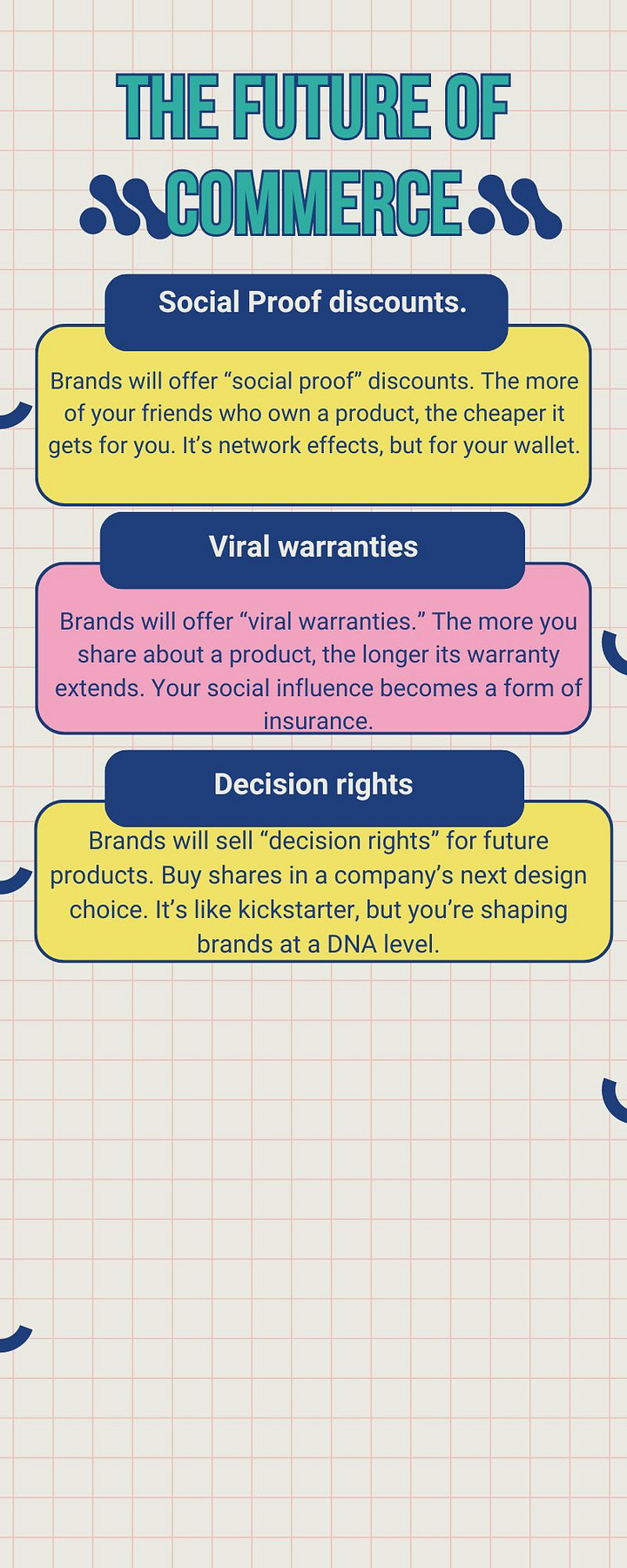 THE FUTURE OF COMMERCE

Social Proof discounts.

Brands will offer “social proof” discounts. The more of your friends who own a product, the cheaper it gets for you. It’s network effects, but for your wallet.

Viral warranties

Brands will offer “viral warranties.” The more you share about a product, the longer its warranty extends. Your social influence becomes a form of insurance.

Decision rights

Brands will sell “decision rights” for future products. Buy shares in a company’s next design choice. It’s like kickstarter, but you’re shaping brands at a DNA level.